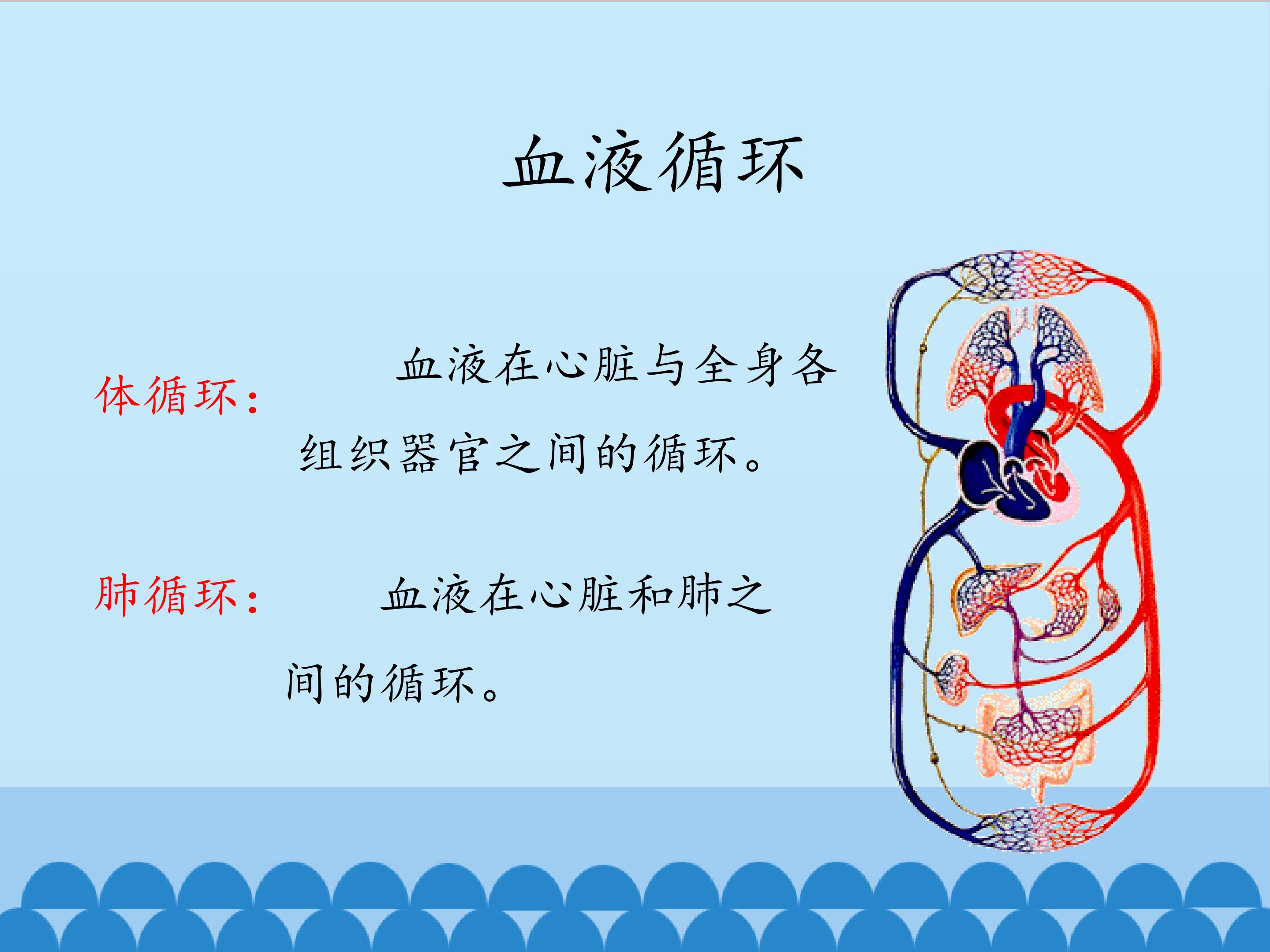 血液循环

体循环： 血液在心脏与全身各组织器官之间的循环。

肺循环： 血液在心脏和肺之间的循环。